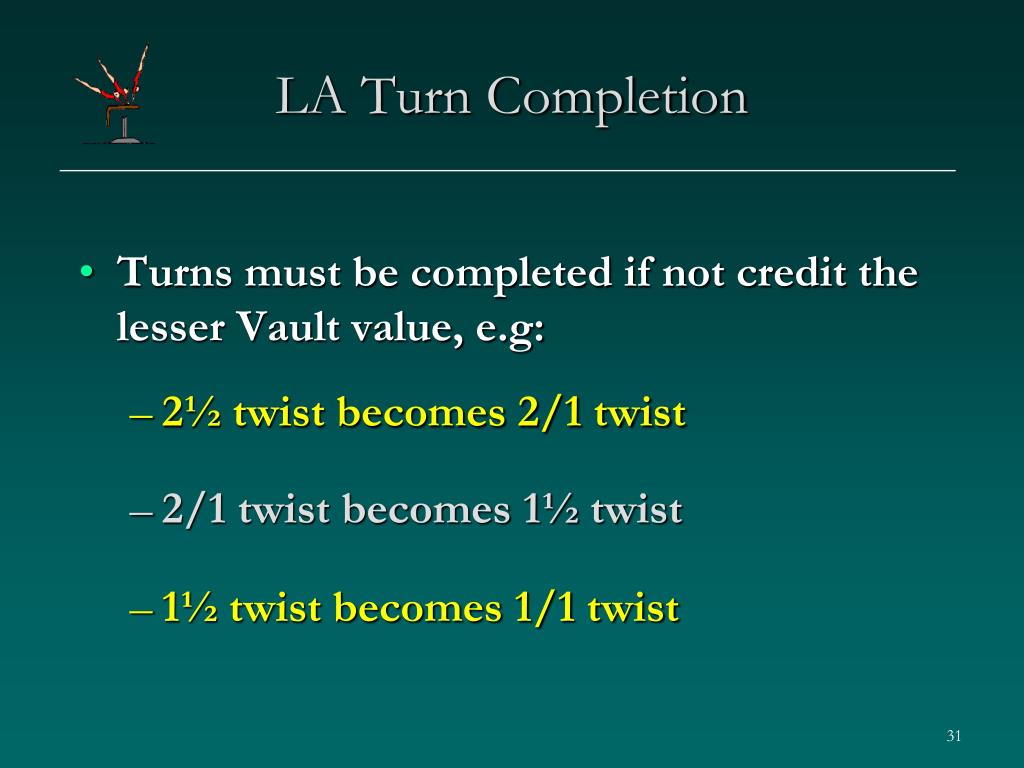 LA Turn Completion

• Turns must be completed if not credit the lesser Vault value, e.g:

– 2½ twist becomes 2/1 twist

– 2/1 twist becomes 1½ twist

– 1½ twist becomes 1/1 twist

31